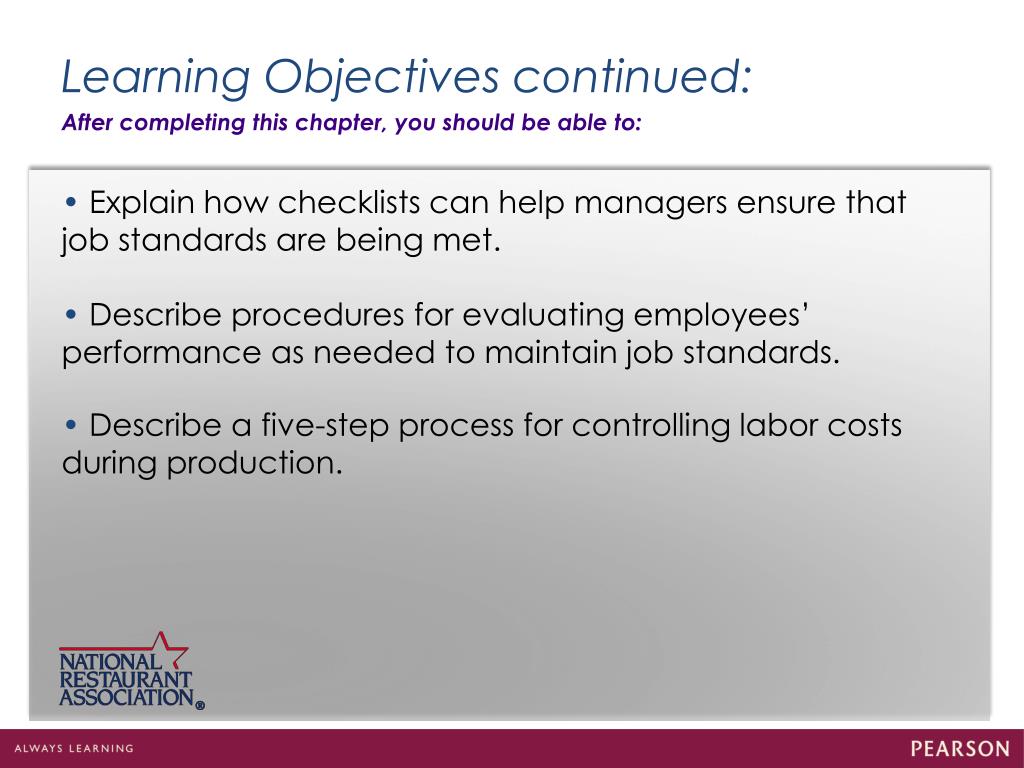 Learning Objectives continued:

After completing this chapter, you should be able to:

• Explain how checklists can help managers ensure that job standards are being met.

• Describe procedures for evaluating employees' performance as needed to maintain job standards.

• Describe a five-step process for controlling labor costs during production.

NATIONAL RESTAURANT ASSOCIATION®

ALWAYS LEARNING

PEARSON